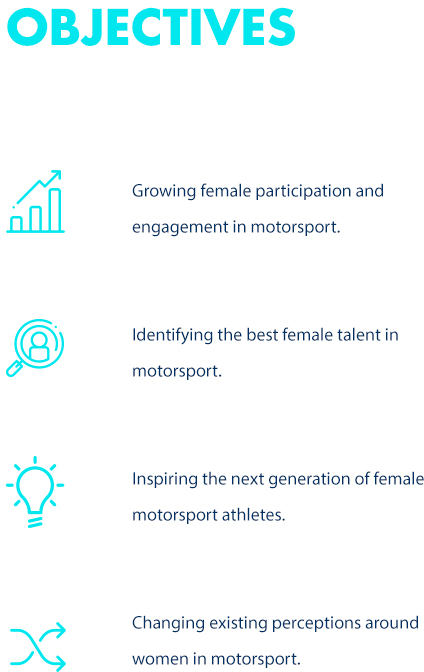 OBJECTIVES

Growing female participation and engagement in motorsport.

Identifying the best female talent in motorsport.

Inspiring the next generation of female motorsport athletes.

Changing existing perceptions around women in motorsport.